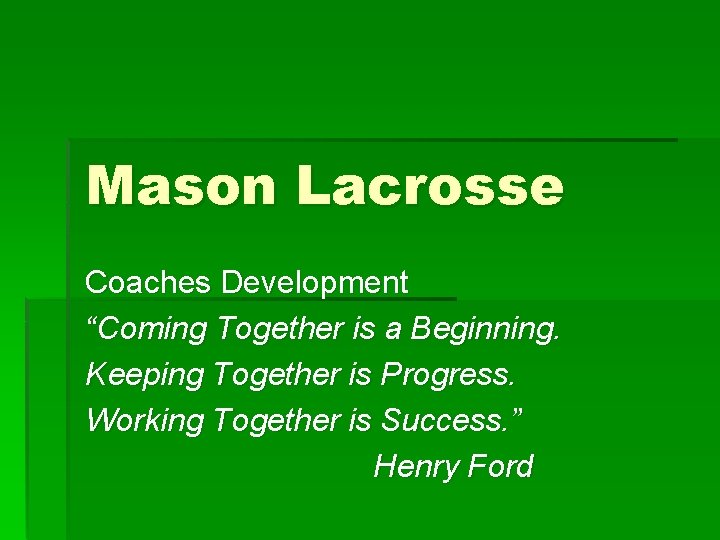 Mason Lacrosse

Coaches Development

“Coming Together is a Beginning.
Keeping Together is Progress.
Working Together is Success.”
Henry Ford